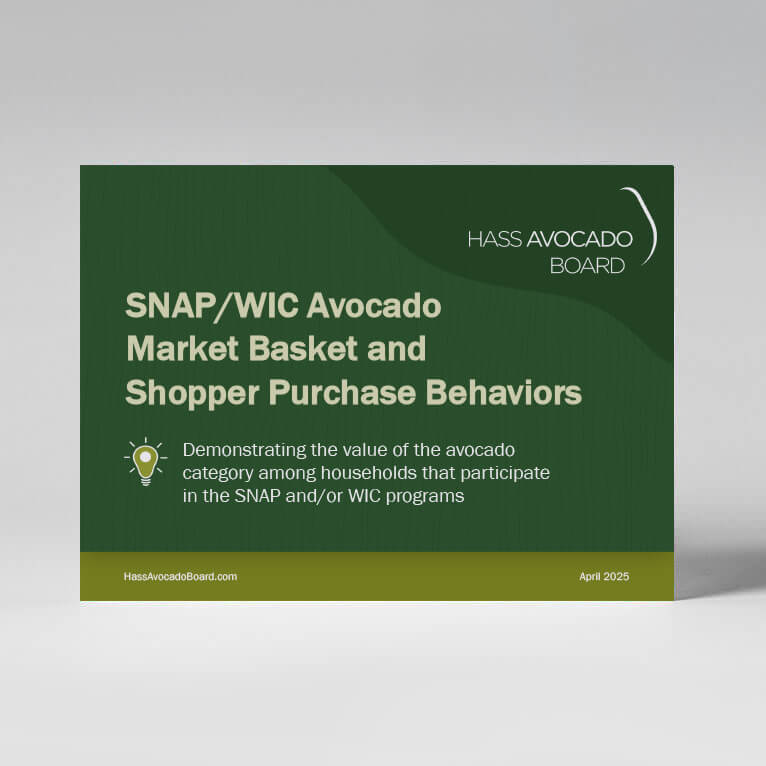 HASS AVOCADO BOARD

SNAP/WIC Avocado Market Basket and Shopper Purchase Behaviors

Demonstrating the value of the avocado category among households that participate in the SNAP and/or WIC programs

HassAvocadoBoard.com

April 2025